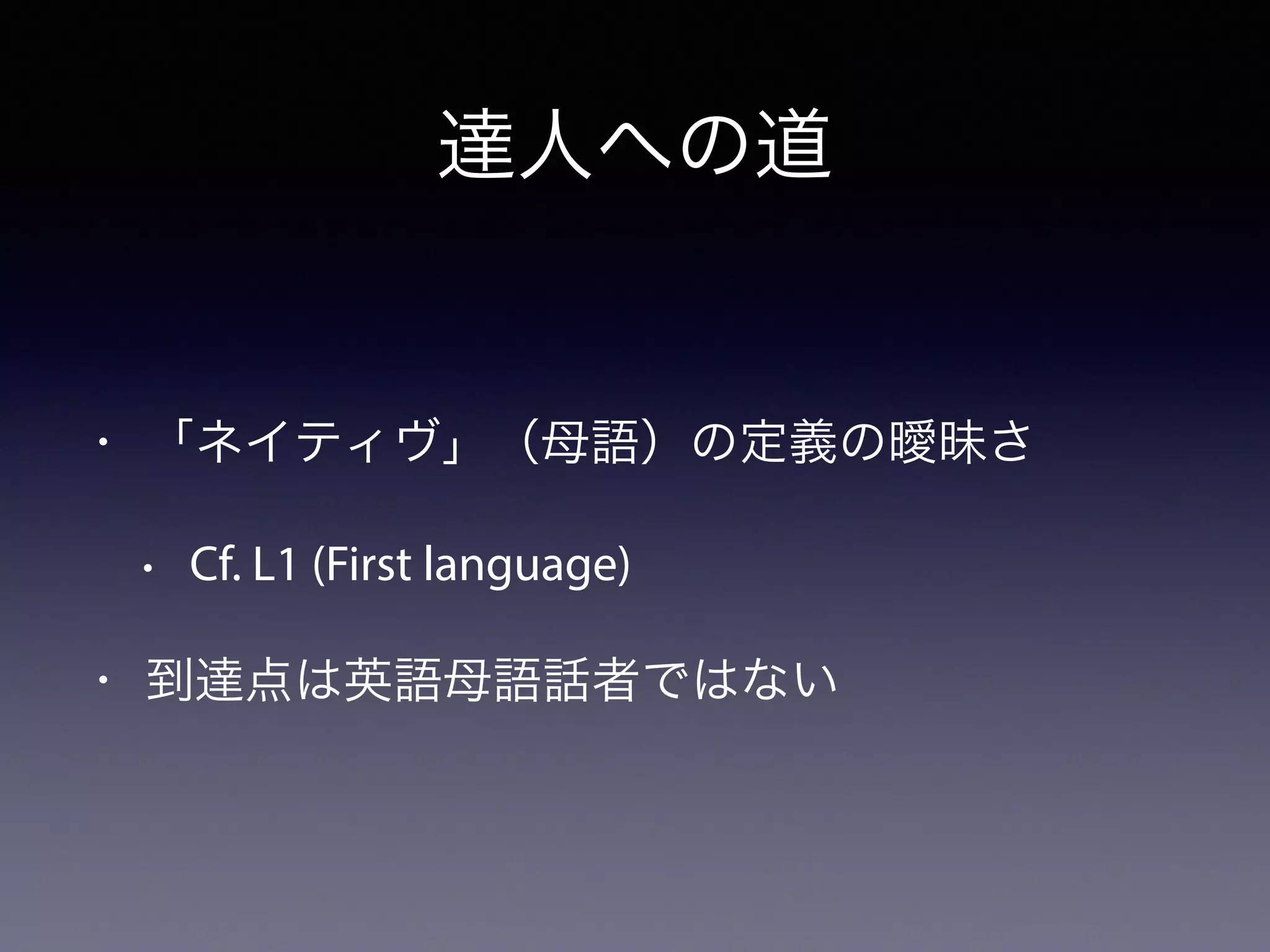 達人への道

• 「ネイティヴ」（母語）の定義の曖昧さ

• Cf. L1 (First language)

• 到達点は英語母語話者ではない